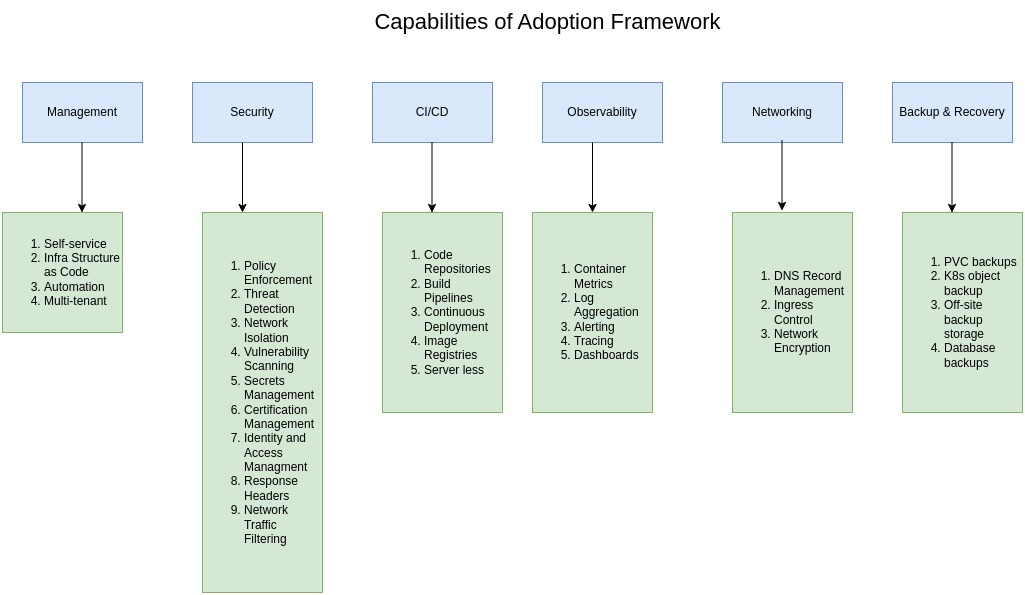 Capabilities of Adoption Framework

Management

Security

CI/CD

Observability

Networking

Backup & Recovery

1. Self-service
2. Infra Structure as Code
3. Automation
4. Multi-tenant

1. Policy Enforcement
2. Threat Detection
3. Network Isolation
4. Vulnerability Scanning
5. Secrets Management
6. Certification Management
7. Identity and Access Managment
8. Response Headers
9. Network Traffic Filtering

1. Code Repositories
2. Build Pipelines
3. Continuous Deployment
4. Image Registries
5. Server less

1. Container Metrics
2. Log Aggregation
3. Alerting
4. Tracing
5. Dashboards

1. DNS Record Management
2. Ingress Control
3. Network Encryption

1. PVC backups
2. K8s object backup
3. Off-site backup storage
4. Database backups